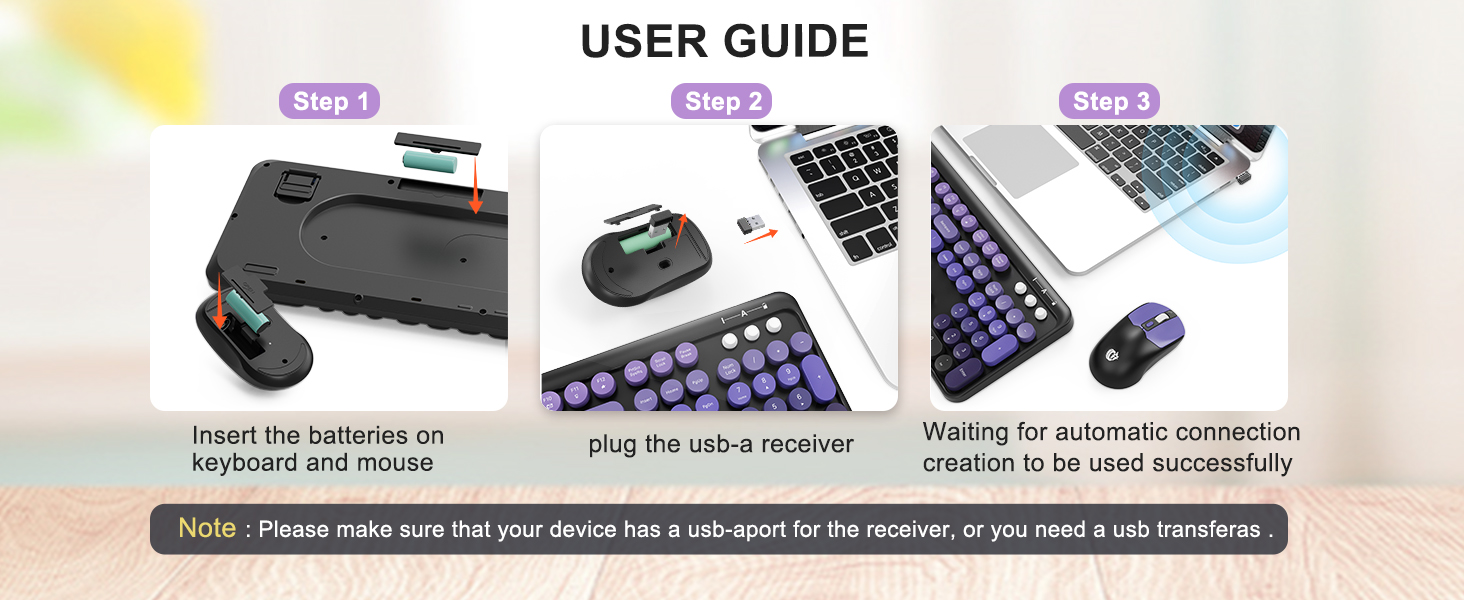 USER GUIDE

Step 1

Insert the batteries on keyboard and mouse

Step 2

plug the usb-a receiver

Step 3

Waiting for automatic connection creation to be used successfully

Note : Please make sure that your device has a usb-aport for the receiver, or you need a usb transferas .